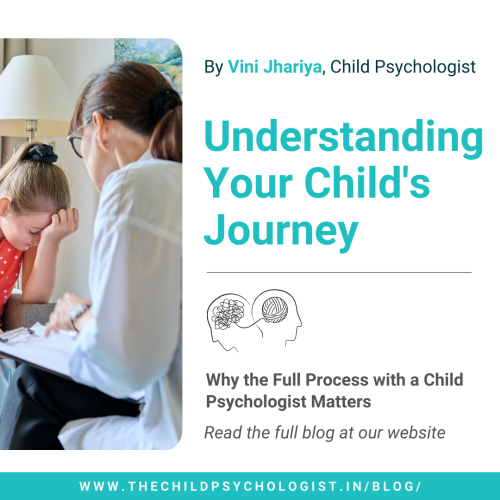 By Vini Jhariya, Child Psychologist

Understanding Your Child's Journey

Why the Full Process with a Child Psychologist Matters

Read the full blog at our website

WWW.THECHILDPSYCHOLOGIST.IN/BLOG/